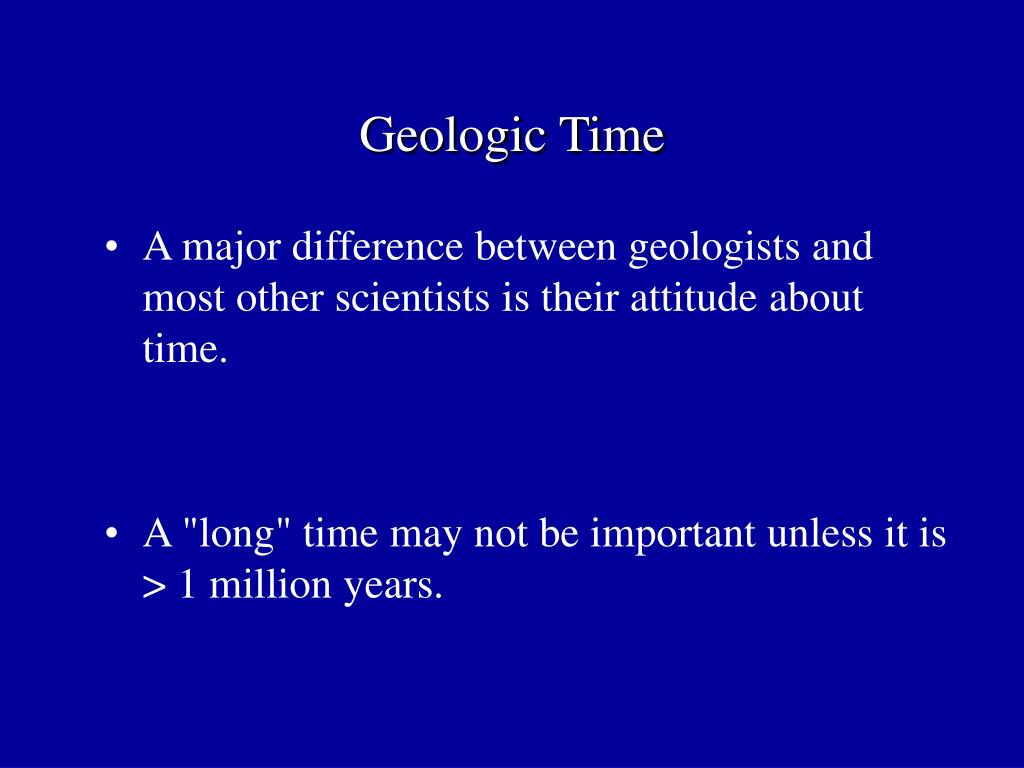 Geologic Time

• A major difference between geologists and most other scientists is their attitude about time.

• A "long" time may not be important unless it is > 1 million years.